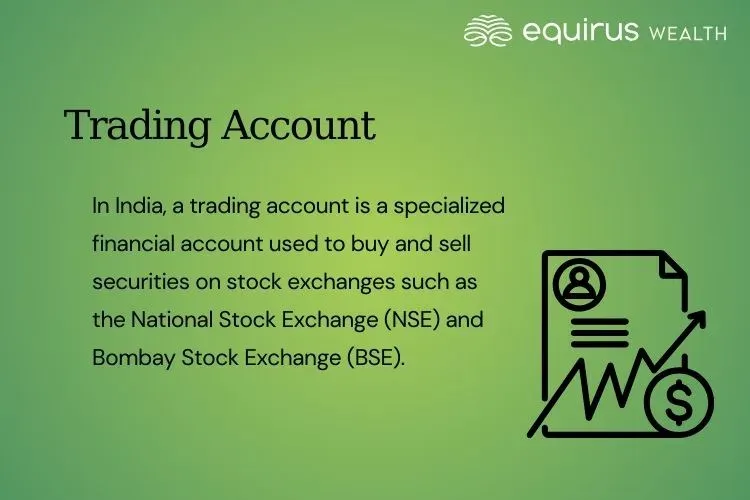 equirus WEALTH

Trading Account

In India, a trading account is a specialized financial account used to buy and sell securities on stock exchanges such as the National Stock Exchange (NSE) and Bombay Stock Exchange (BSE).

$